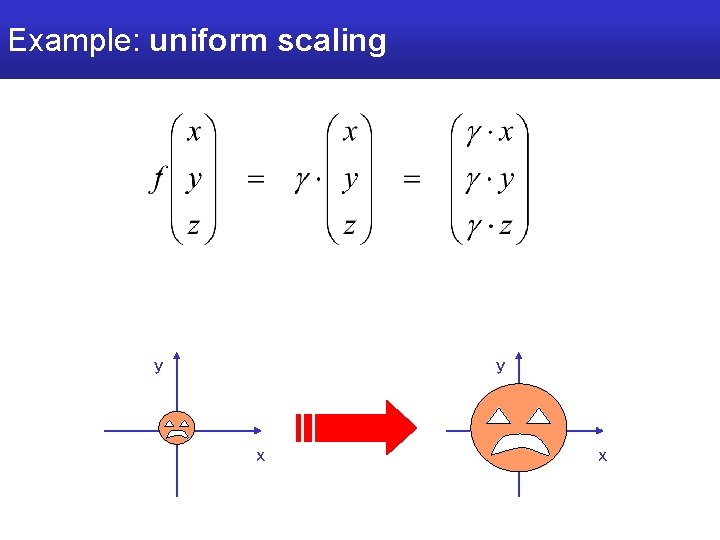 Example: uniform scaling

$f\begin{pmatrix} x \\ y \\ z \end{pmatrix} = \gamma \cdot \begin{pmatrix} x \\ y \\ z \end{pmatrix} = \begin{pmatrix} \gamma \cdot x \\ \gamma \cdot y \\ \gamma \cdot z \end{pmatrix}$

y

x

y

x